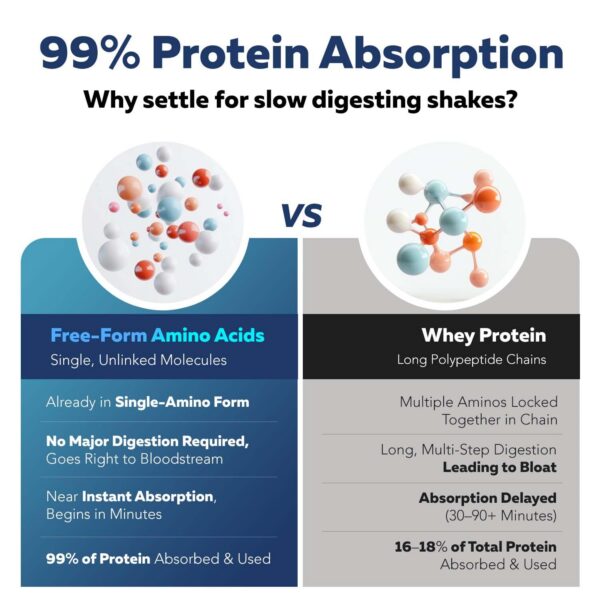 99% Protein Absorption

Why settle for slow digesting shakes?

VS

Free-Form Amino Acids
Single, Unlinked Molecules

Already in Single-Amino Form

No Major Digestion Required, Goes Right to Bloodstream

Near Instant Absorption, Begins in Minutes

99% of Protein Absorbed & Used

Whey Protein
Long Polypeptide Chains

Multiple Aminos Locked Together in Chain

Long, Multi-Step Digestion Leading to Bloat

Absorption Delayed (30–90+ Minutes)

16–18% of Total Protein Absorbed & Used